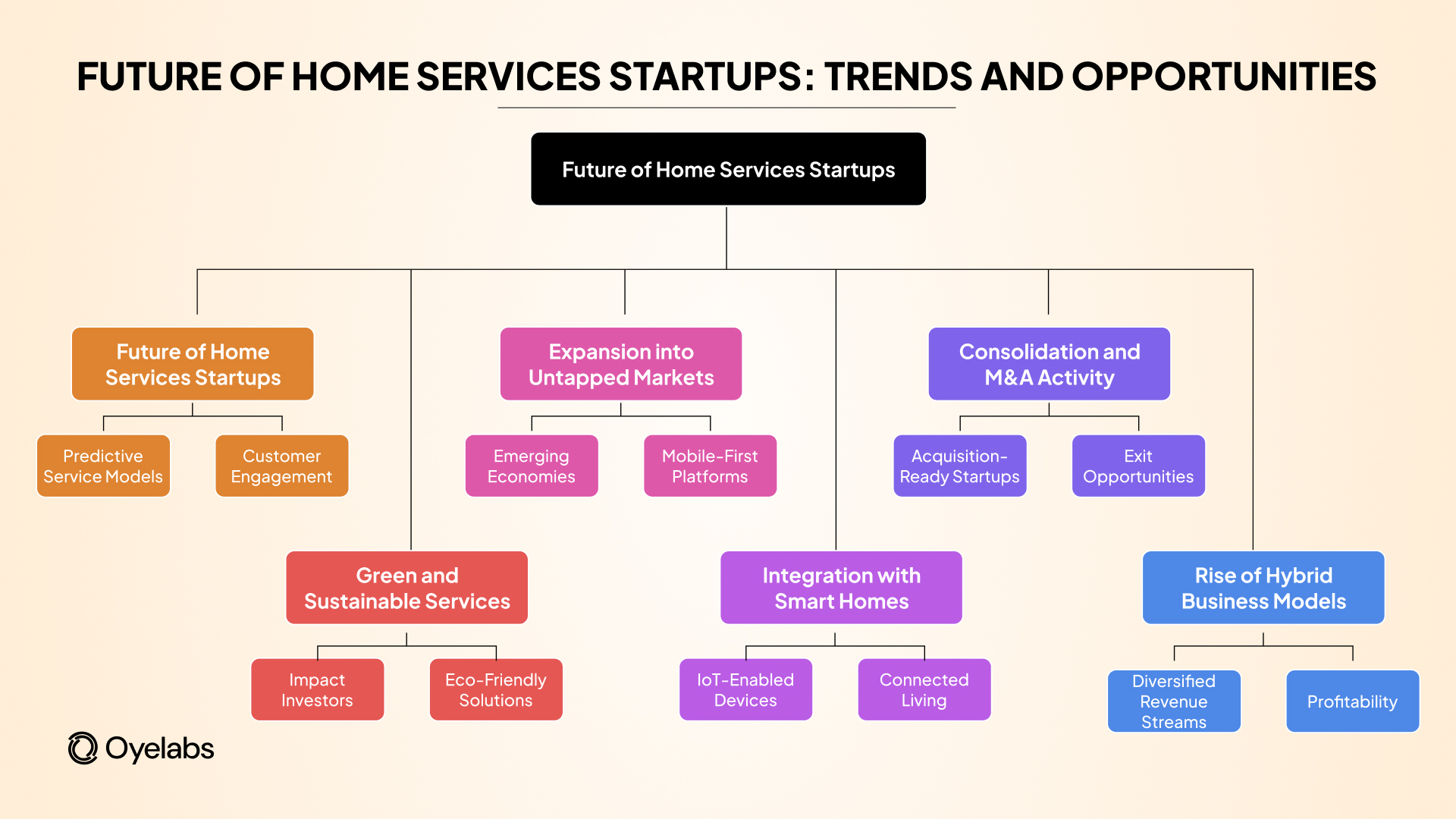 FUTURE OF HOME SERVICES STARTUPS: TRENDS AND OPPORTUNITIES

Future of Home Services Startups

Future of Home Services Startups

Predictive Service Models

Customer Engagement

Expansion into Untapped Markets

Emerging Economies

Mobile-First Platforms

Consolidation and M&A Activity

Acquisition-Ready Startups

Exit Opportunities

Green and Sustainable Services

Impact Investors

Eco-Friendly Solutions

Integration with Smart Homes

IoT-Enabled Devices

Connected Living

Rise of Hybrid Business Models

Diversified Revenue Streams

Profitability

Oyelabs